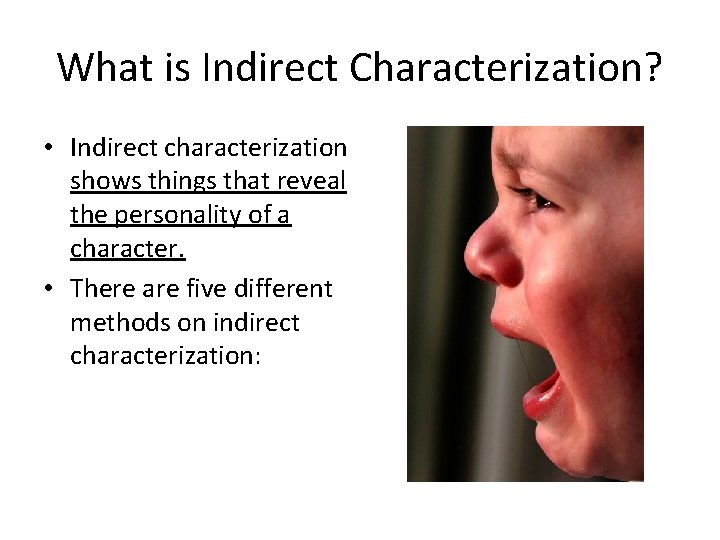 What is Indirect Characterization?

• Indirect characterization shows things that reveal the personality of a character.

• There are five different methods on indirect characterization: